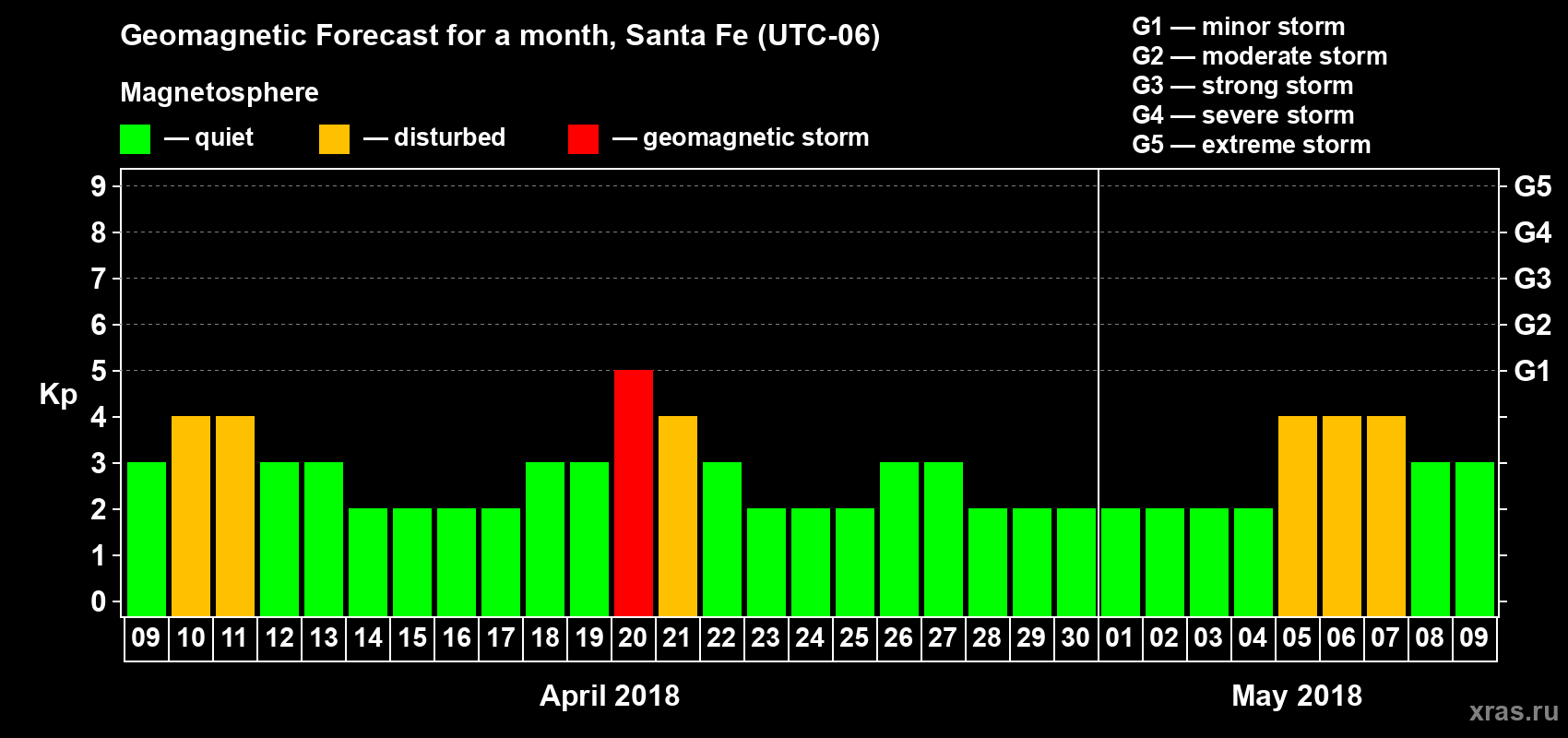 Geomagnetic Forecast for a month, Santa Fe (UTC-06)

Magnetosphere

— quiet — disturbed — geomagnetic storm

G1 — minor storm
G2 — moderate storm
G3 — strong storm
G4 — severe storm
G5 — extreme storm

Kp

9 8 7 6 5 4 3 2 1 0

G5 G4 G3 G2 G1

09 10 11 12 13 14 15 16 17 18 19 20 21 22 23 24 25 26 27 28 29 30 01 02 03 04 05 06 07 08 09

April 2018

May 2018

xras.ru